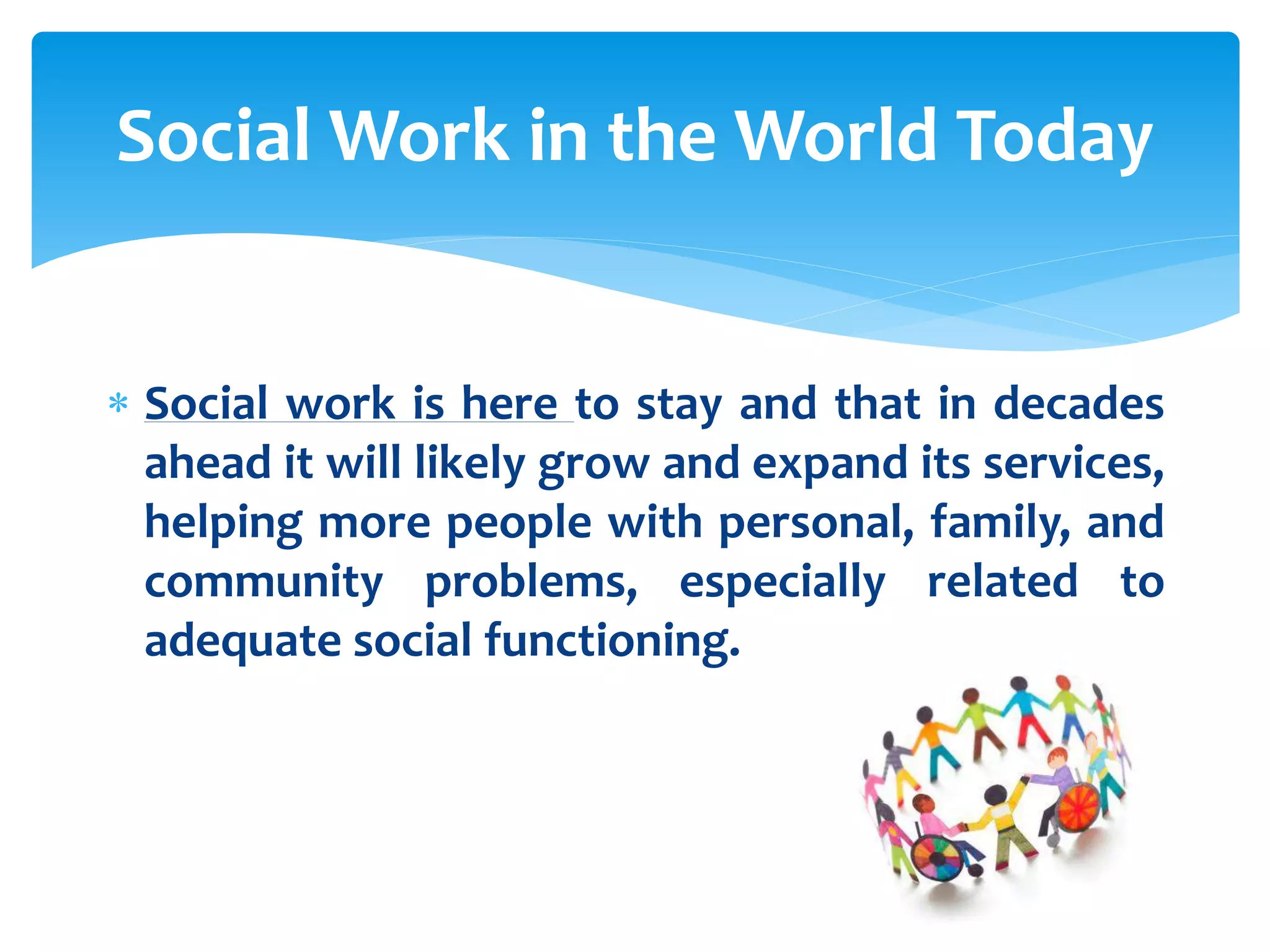 Social Work in the World Today

* Social work is here to stay and that in decades ahead it will likely grow and expand its services, helping more people with personal, family, and community problems, especially related to adequate social functioning.